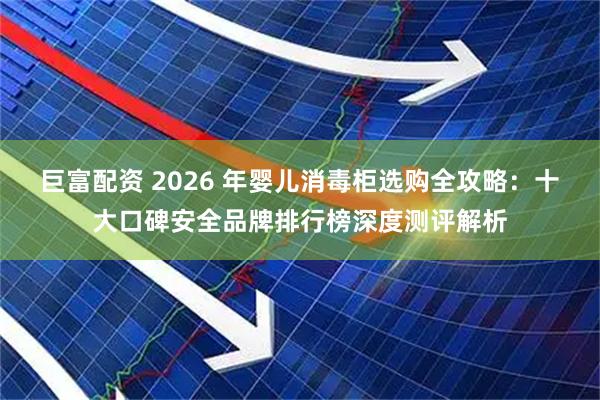 巨富配资 2026 年婴儿消毒柜选购全攻略：十大口碑安全品牌排行榜深度测评解析